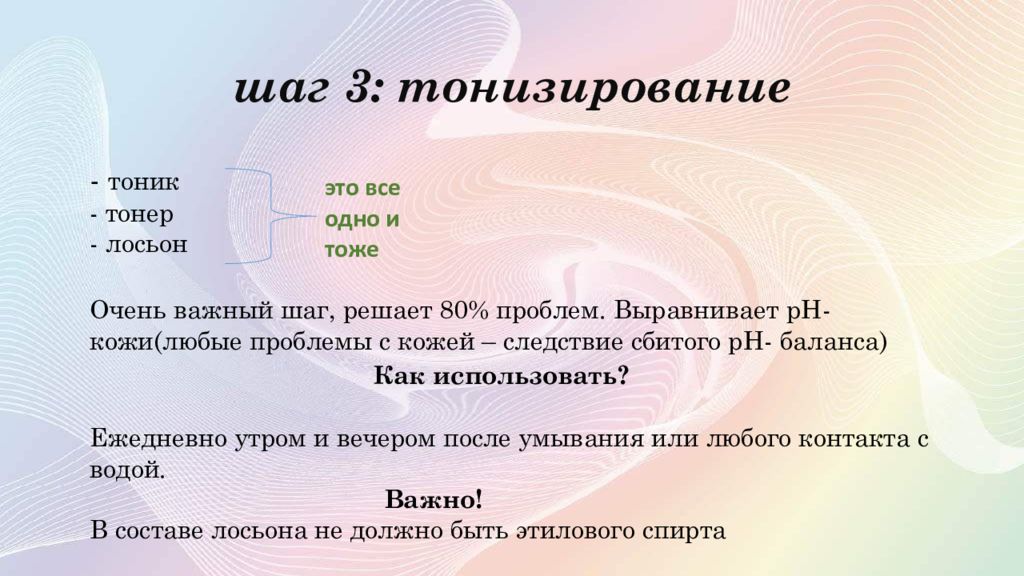 шаг 3: тонизирование

- тоник
- тонер
- лосьон

это все одно и тоже

Очень важный шаг, решает 80% проблем. Выравнивает pH-кожи(любые проблемы с кожей – следствие сбитого pH- баланса)

Как использовать?

Ежедневно утром и вечером после умывания или любого контакта с водой.

Важно!

В составе лосьона не должно быть этилового спирта